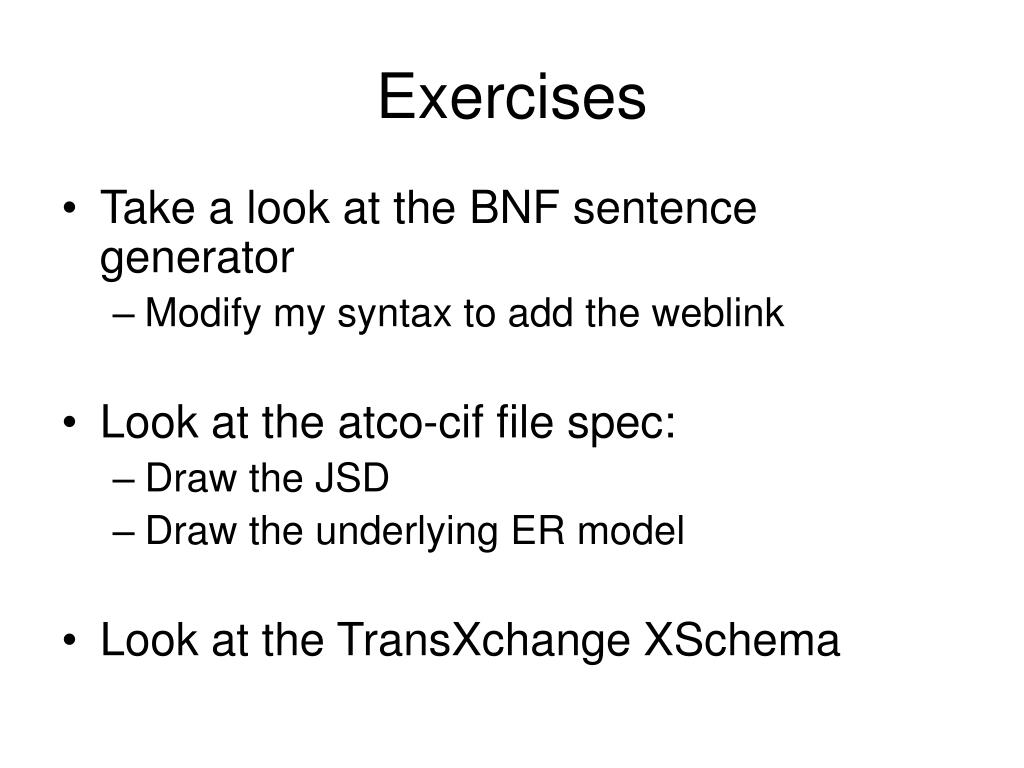 Exercises

• Take a look at the BNF sentence generator
– Modify my syntax to add the weblink

• Look at the atco-cif file spec:
– Draw the JSD
– Draw the underlying ER model

• Look at the TransXchange XSchema